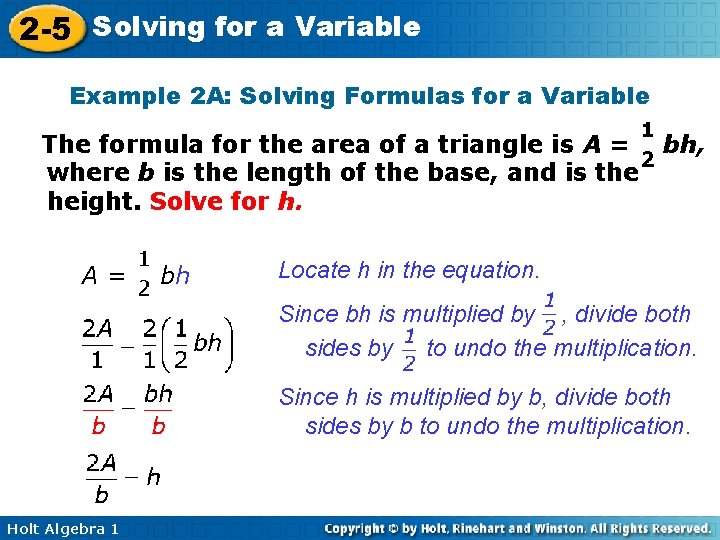 2-5 Solving for a Variable

Example 2A: Solving Formulas for a Variable

The formula for the area of a triangle is $A = \frac{1}{2}bh$, where $b$ is the length of the base, and is the height. Solve for $h$.

$A = \frac{1}{2}bh$

Locate h in the equation.

$\frac{2A}{1} - \frac{2}{1}\left(\frac{1}{2}bh\right)$

Since bh is multiplied by $\frac{1}{2}$, divide both sides by $\frac{1}{2}$ to undo the multiplication.

$\frac{2A}{b} - \frac{bh}{b}$

Since h is multiplied by b, divide both sides by b to undo the multiplication.

$\frac{2A}{b} - h$

Holt Algebra 1

Copyright © by Holt, Rinehart and Winston. All Rights Reserved.